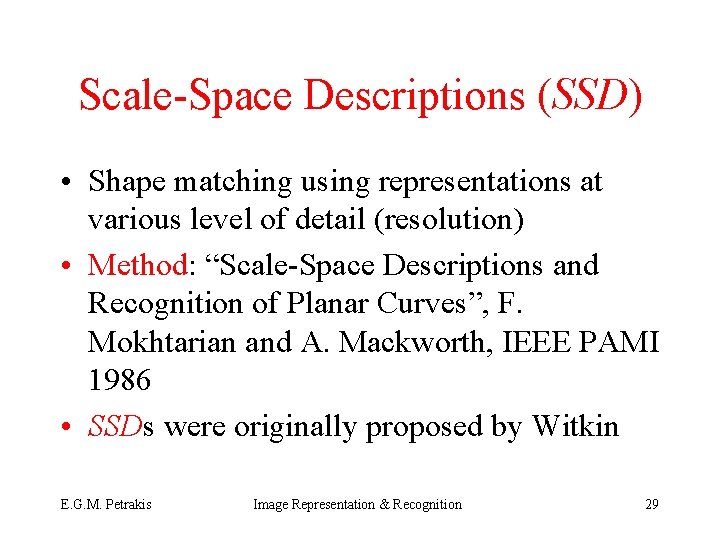 Scale-Space Descriptions (SSD)

• Shape matching using representations at various level of detail (resolution)

• Method: “Scale-Space Descriptions and Recognition of Planar Curves”, F. Mokhtarian and A. Mackworth, IEEE PAMI 1986

• SSDs were originally proposed by Witkin

E.G.M. Petrakis Image Representation & Recognition 29